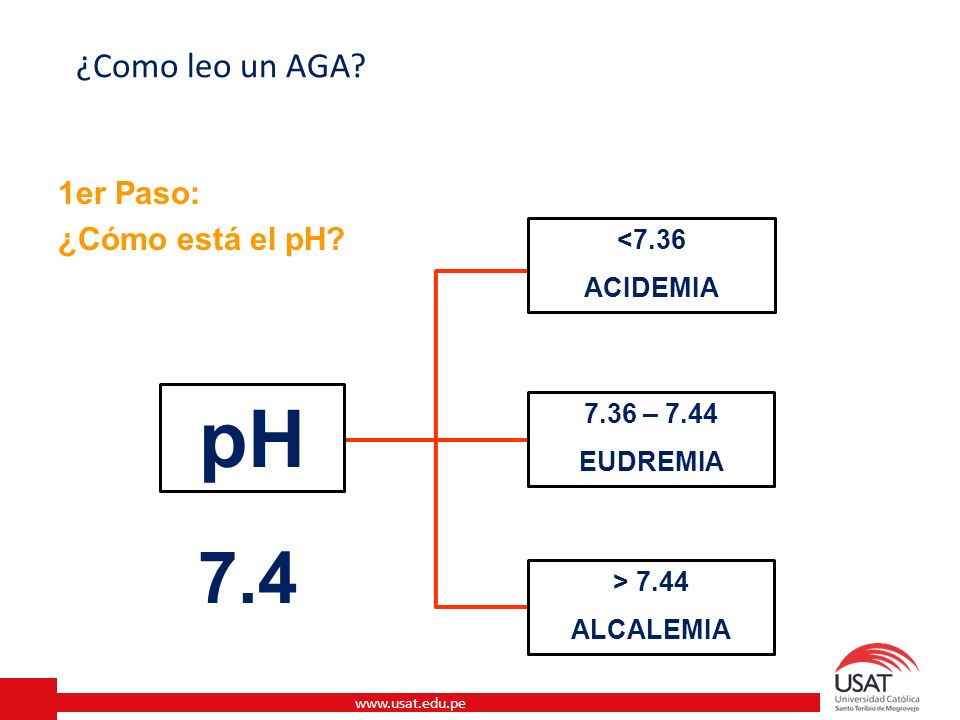 ¿Como leo un AGA?

1er Paso:
¿Cómo está el pH?

pH

7.4

<7.36
ACIDEMIA

7.36 – 7.44
EUDREMIA

> 7.44
ALCALEMIA

www.usat.edu.pe

USAT
Universidad Católica
Santo Toribio de Mogrovejo